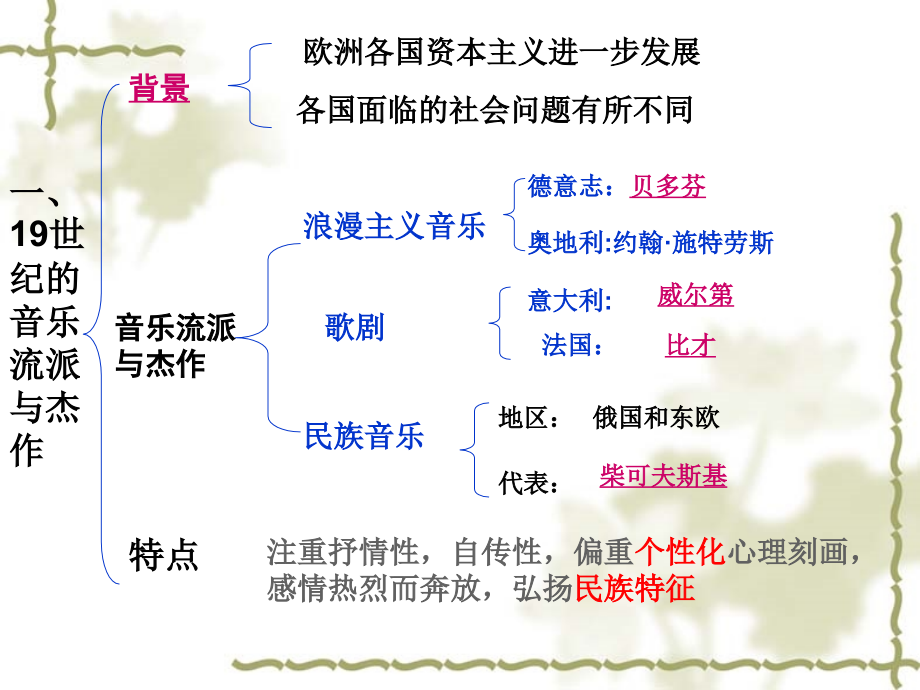 一、19世纪的音乐流派与杰作

背景

欧洲各国资本主义进一步发展

各国面临的社会问题有所不同

音乐流派与杰作

浪漫主义音乐

德意志：贝多芬

奥地利:约翰·施特劳斯

歌剧

意大利: 威尔第

法国： 比才

民族音乐

地区： 俄国和东欧

代表： 柴可夫斯基

特点

注重抒情性，自传性，偏重个性化心理刻画，感情热烈而奔放，弘扬民族特征